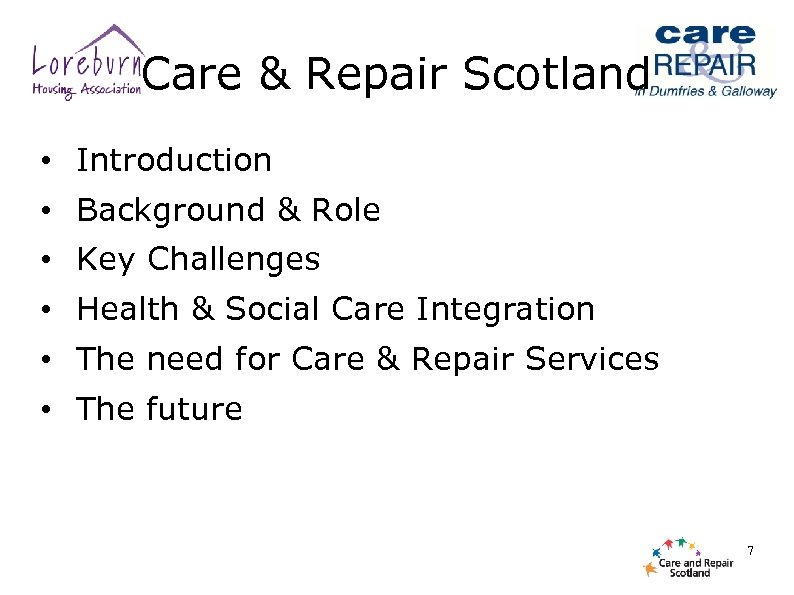 Loreburn Housing Association

Care & Repair Scotland

care & REPAIR in Dumfries & Galloway

• Introduction
• Background & Role
• Key Challenges
• Health & Social Care Integration
• The need for Care & Repair Services
• The future

Care and Repair Scotland

7